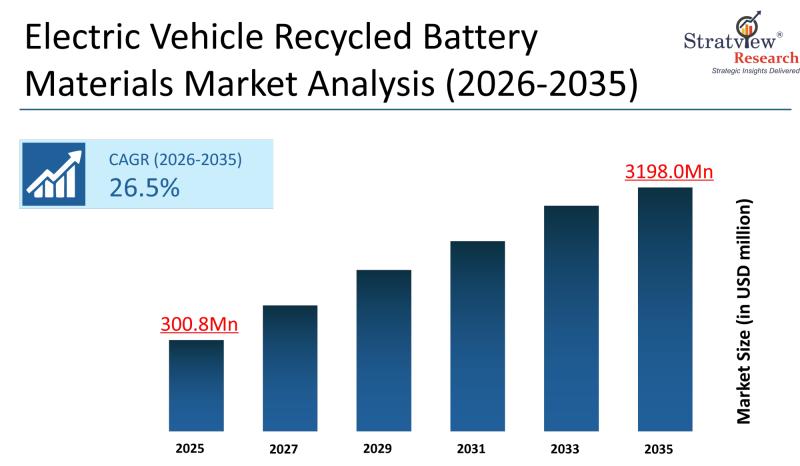 Electric Vehicle Recycled Battery Materials Market Analysis (2026-2035)

Stratview® Research
Strategic Insights Delivered

CAGR (2026-2035)
26.5%

300.8Mn
3198.0Mn

Market Size (in USD million)

2025
2027
2029
2031
2033
2035